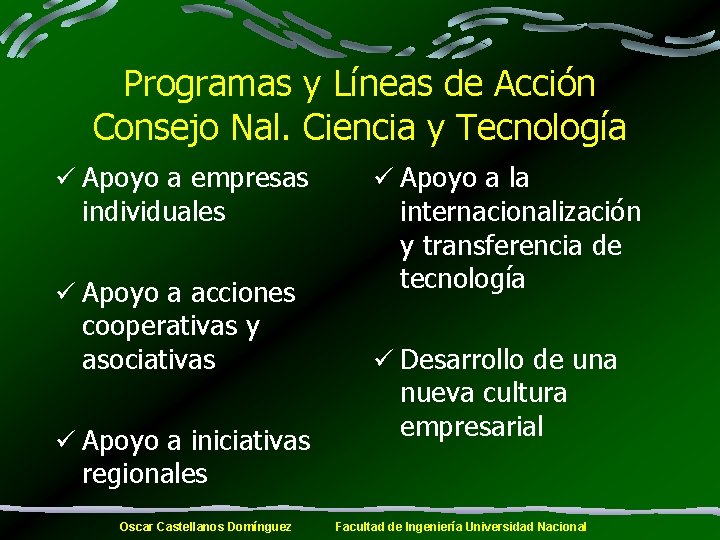 Programas y Líneas de Acción
Consejo Nal. Ciencia y Tecnología

✓ Apoyo a empresas individuales

✓ Apoyo a acciones cooperativas y asociativas

✓ Apoyo a iniciativas regionales

✓ Apoyo a la internacionalización y transferencia de tecnología

✓ Desarrollo de una nueva cultura empresarial

Oscar Castellanos Domínguez     Facultad de Ingeniería Universidad Nacional